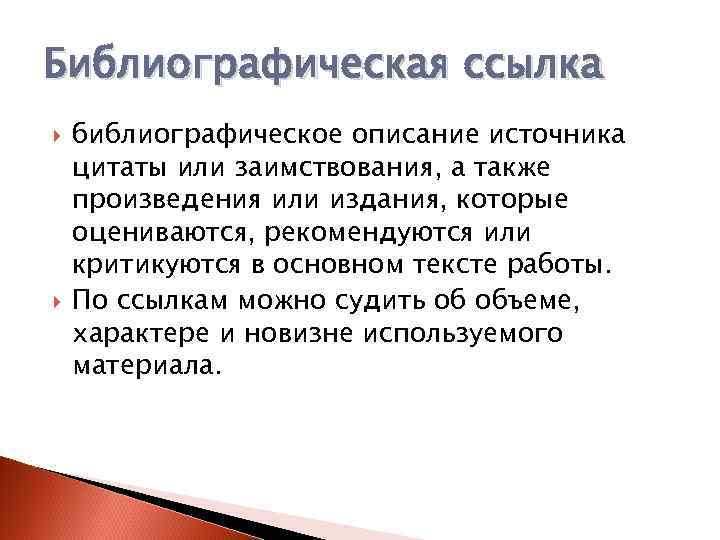 Библиографическая ссылка

библиографическое описание источника цитаты или заимствования, а также произведения или издания, которые оцениваются, рекомендуются или критикуются в основном тексте работы.

По ссылкам можно судить об объеме, характере и новизне используемого материала.